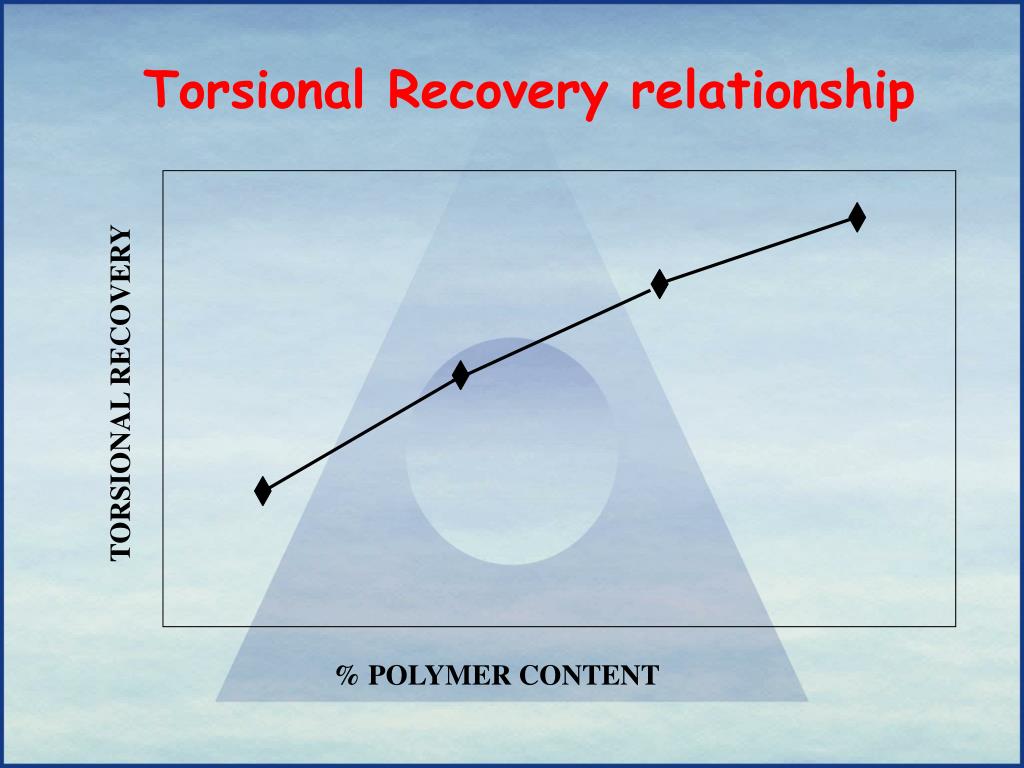 Torsional Recovery relationship

TORSIONAL RECOVERY

% POLYMER CONTENT